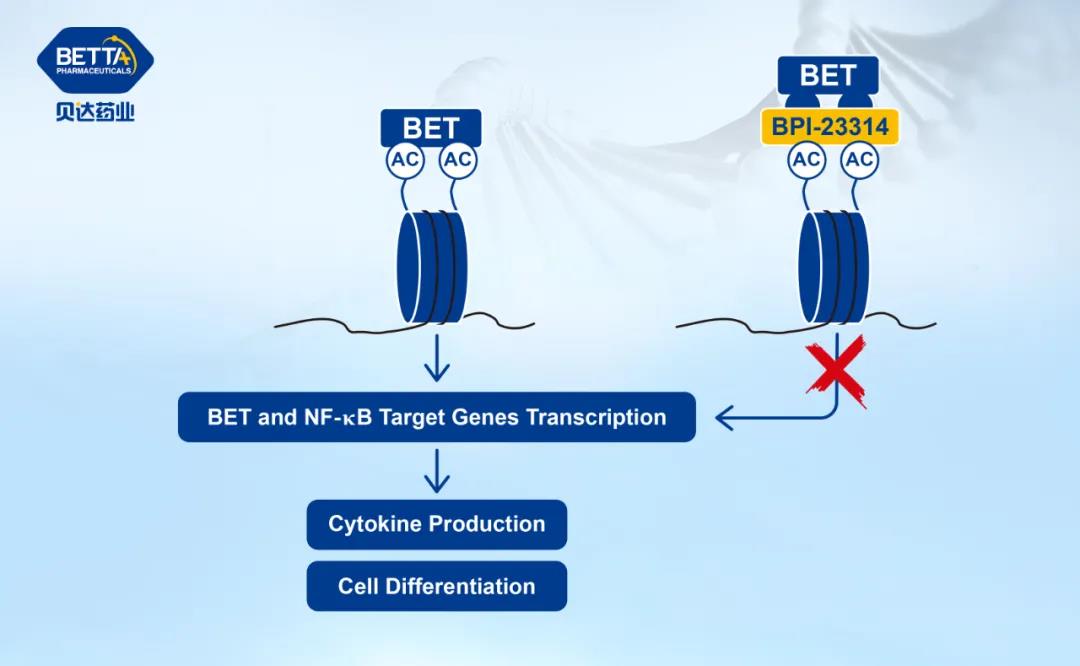 BETTA PHARMACEUTICALS
贝达药业

BET
AC AC

BET
BPI-23314
AC AC

BET and NF-κB Target Genes Transcription

Cytokine Production

Cell Differentiation